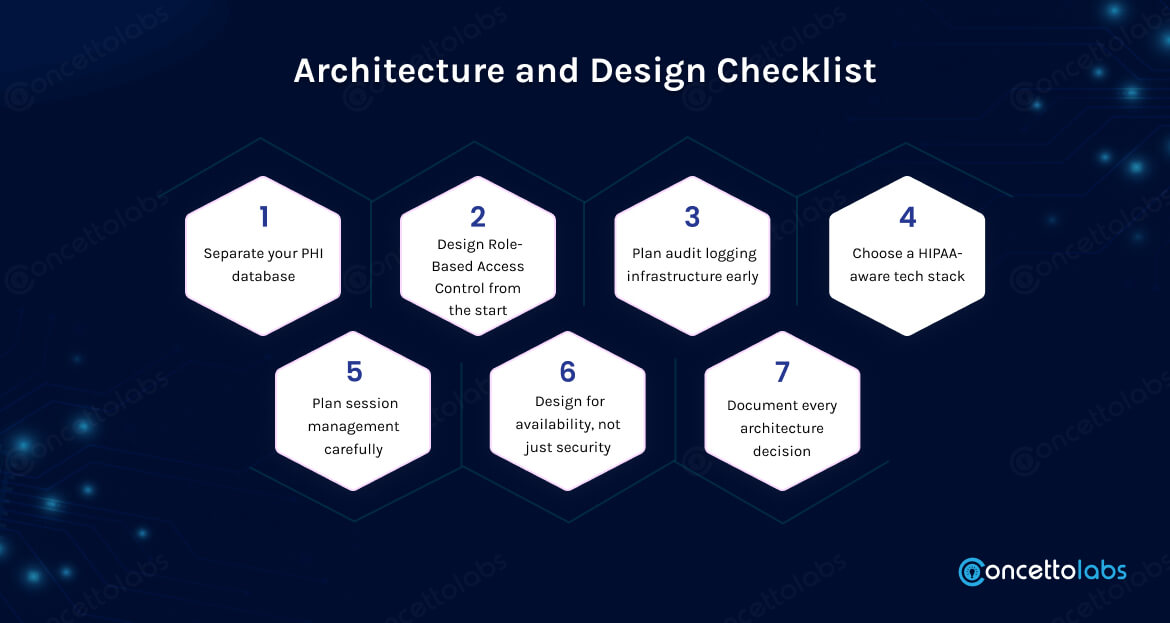 Architecture and Design Checklist

1
Separate your PHI database

2
Design Role-Based Access Control from the start

3
Plan audit logging infrastructure early

4
Choose a HIPAA-aware tech stack

5
Plan session management carefully

6
Design for availability, not just security

7
Document every architecture decision

concettolabs